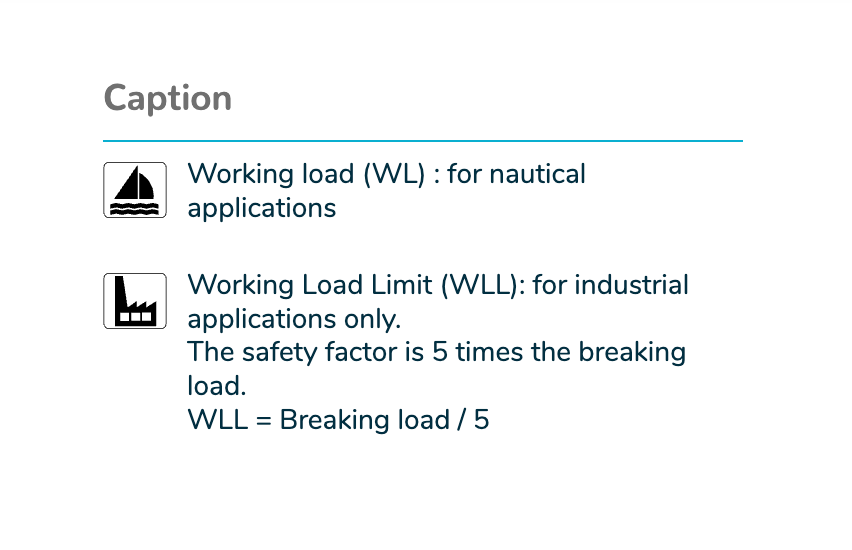 Caption

Working load (WL) : for nautical applications

Working Load Limit (WLL): for industrial applications only.
The safety factor is 5 times the breaking load.
WLL = Breaking load / 5